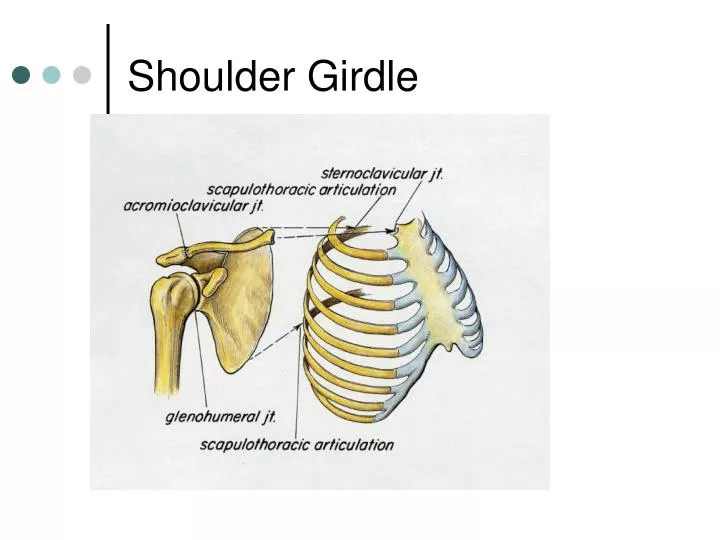 Shoulder Girdle

sternoclavicular jt.
scapulothoracic articulation
acromioclavicular jt.

glenohumeral jt.
scapulothoracic articulation